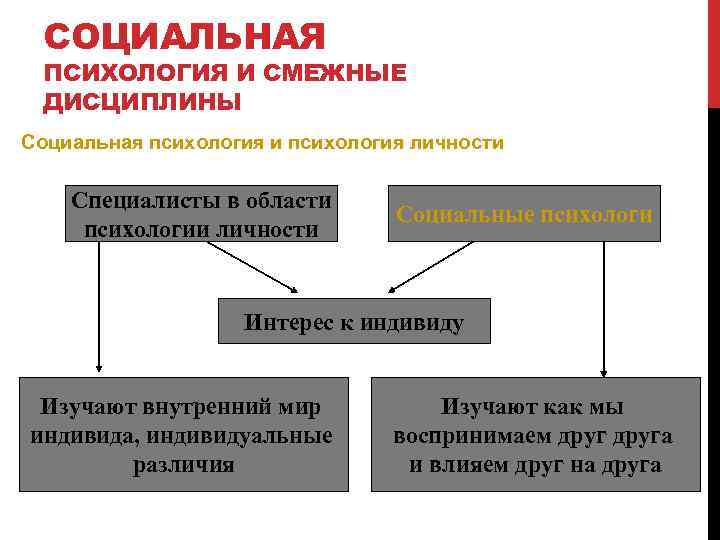 СОЦИАЛЬНАЯ
ПСИХОЛОГИЯ И СМЕЖНЫЕ ДИСЦИПЛИНЫ

Социальная психология и психология личности

Специалисты в области психологии личности

Социальные психологи

Интерес к индивиду

Изучают внутренний мир индивида, индивидуальные различия

Изучают как мы воспринимаем друг друга и влияем друг на друга